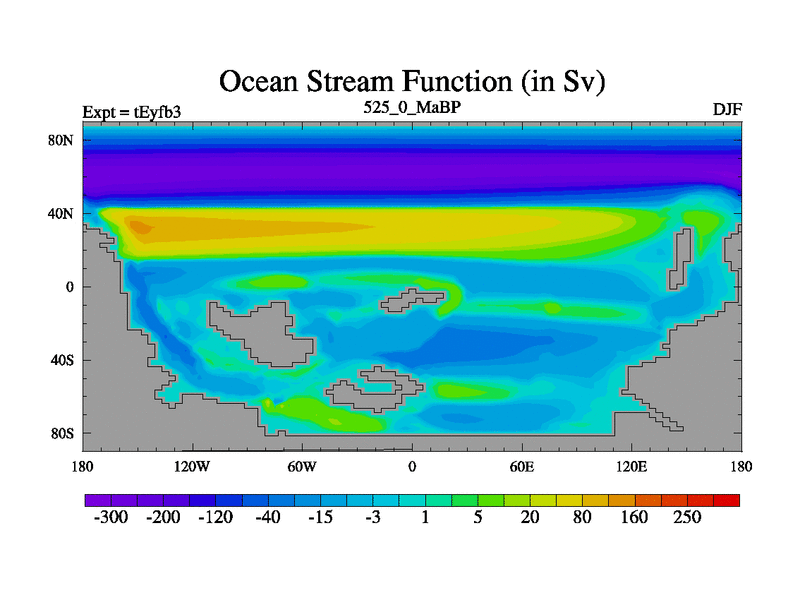 Ocean Stream Function (in Sv)

Expt = tEyfb3

525_0_MaBP

DJF

80N
40N
0
40S
80S

180
120W
60W
0
60E
120E
180

-300
-200
-120
-40
-15
-3
1
5
20
80
160
250